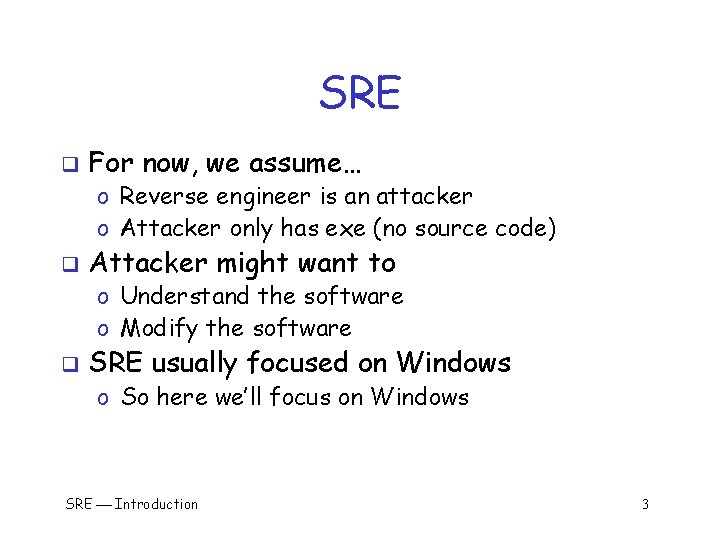 SRE

❑ For now, we assume…
o Reverse engineer is an attacker
o Attacker only has exe (no source code)

❑ Attacker might want to
o Understand the software
o Modify the software

❑ SRE usually focused on Windows
o So here we'll focus on Windows

SRE — Introduction

3